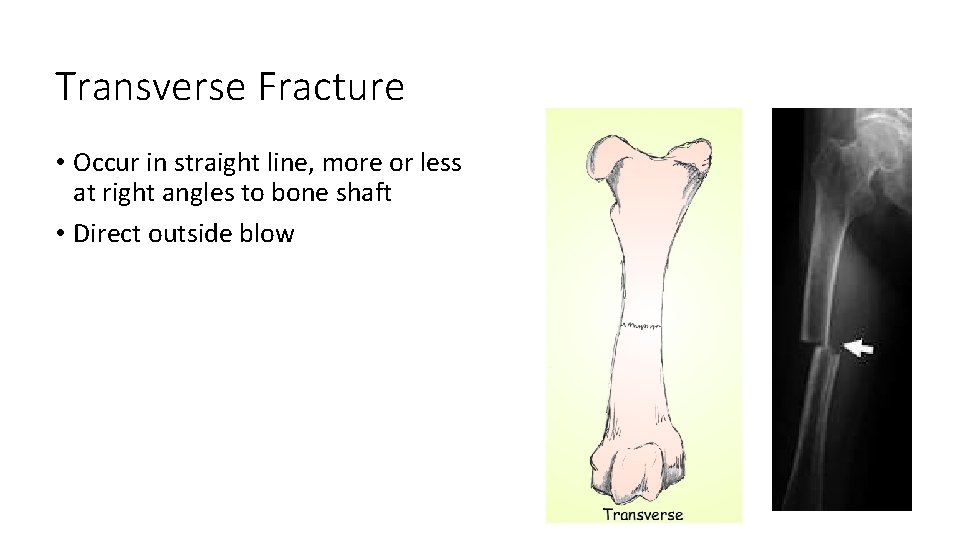 Transverse Fracture

• Occur in straight line, more or less at right angles to bone shaft
• Direct outside blow

Transverse